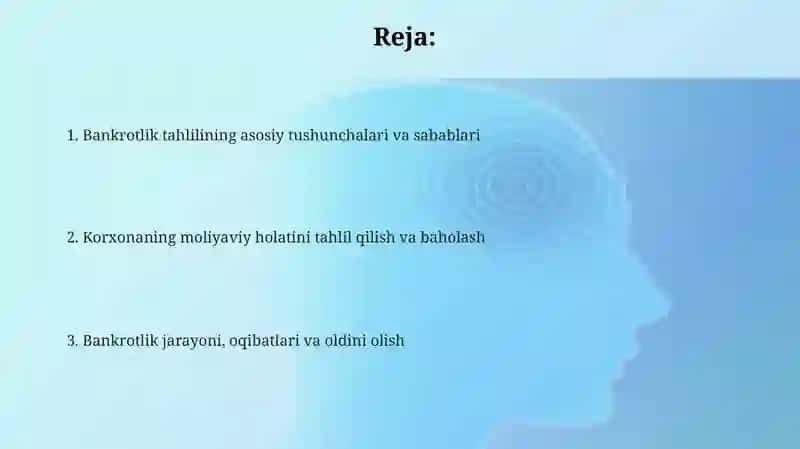 Reja:

1. Bankrotlik tahlilining asosiy tushunchalari va sabablari

2. Korxonaning moliyaviy holatini tahlil qilish va baholash

3. Bankrotlik jarayoni, oqibatlari va oldini olish